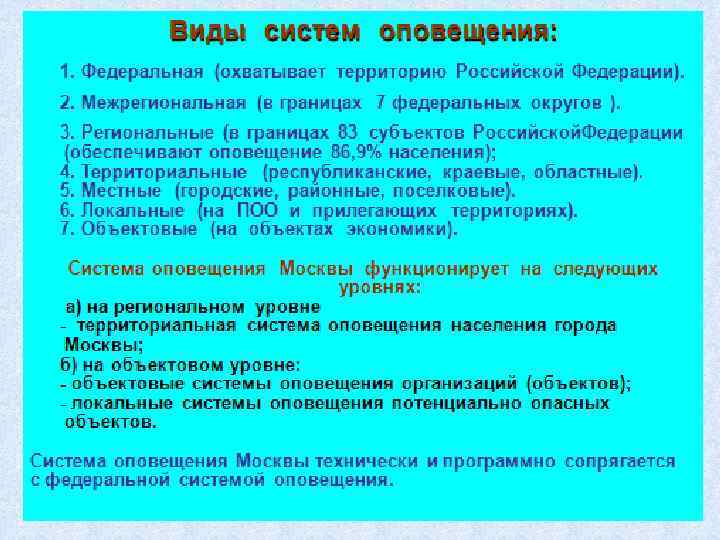 Виды систем оповещения:

1. Федеральная (охватывает территорию Российской Федерации).

2. Межрегиональная (в границах 7 федеральных округов ).

3. Региональные (в границах 83 субъектов РоссийскойФедерации (обеспечивают оповещение 86,9% населения);
4. Территориальные (республиканские, краевые, областные).
5. Местные (городские, районные, поселковые).
6. Локальные (на ПОО и прилегающих территориях).
7. Объектовые (на объектах экономики).

Система оповещения Москвы функционирует на следующих уровнях:
а) на региональном уровне
- территориальная система оповещения населения города Москвы;
б) на объектовом уровне:
- объектовые системы оповещения организаций (объектов);
- локальные системы оповещения потенциально опасных объектов.

Система оповещения Москвы технически и программно сопрягается с федеральной системой оповещения.